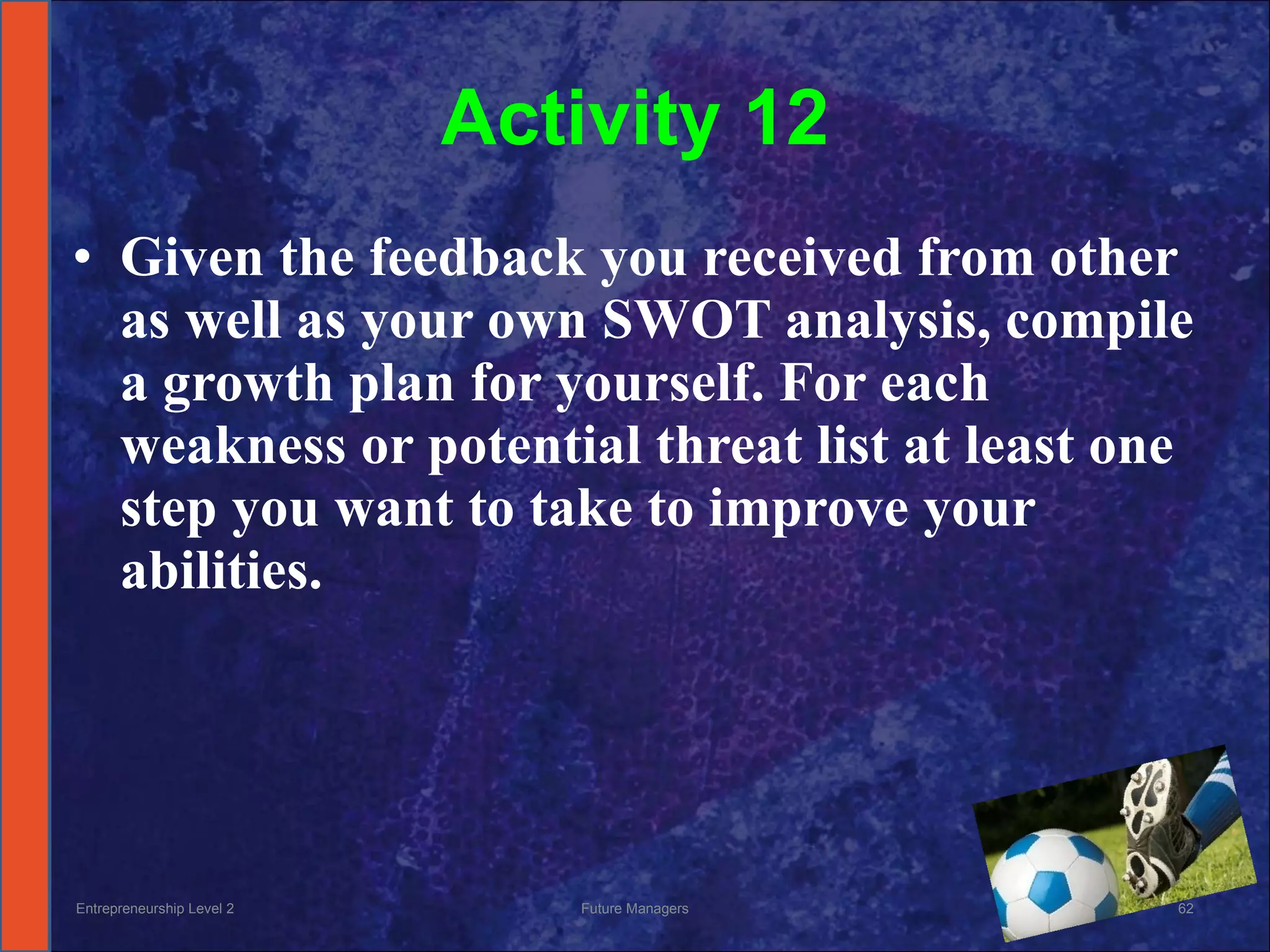 Activity 12

• Given the feedback you received from other as well as your own SWOT analysis, compile a growth plan for yourself. For each weakness or potential threat list at least one step you want to take to improve your abilities.

Entrepreneurship Level 2

Future Managers

62